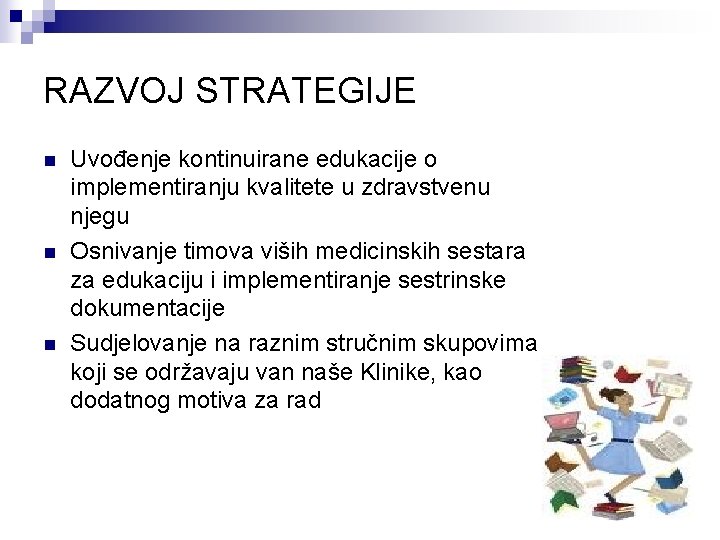 RAZVOJ STRATEGIJE

- Uvođenje kontinuirane edukacije o implementiranju kvalitete u zdravstvenu njegu
- Osnivanje timova viših medicinskih sestara za edukaciju i implementiranje sestrinske dokumentacije
- Sudjelovanje na raznim stručnim skupovima koji se održavaju van naše Klinike, kao dodatnog motiva za rad